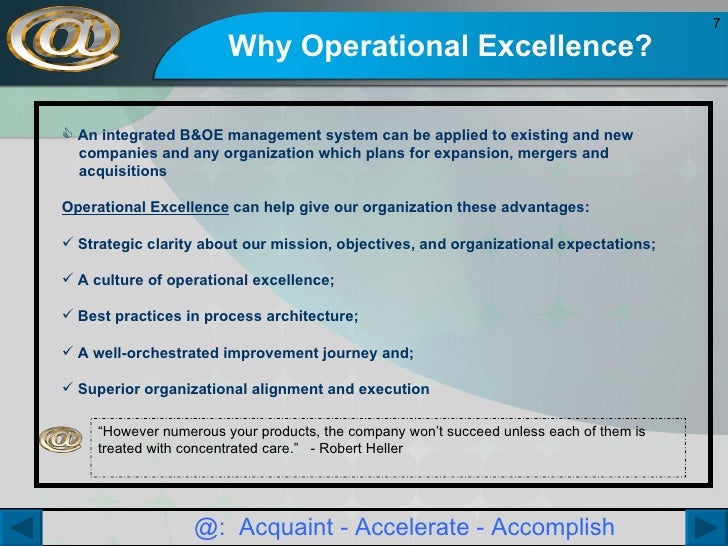 7

Why Operational Excellence?

An integrated B&OE management system can be applied to existing and new companies and any organization which plans for expansion, mergers and acquisitions

Operational Excellence can help give our organization these advantages:

✓ Strategic clarity about our mission, objectives, and organizational expectations;

✓ A culture of operational excellence;

✓ Best practices in process architecture;

✓ A well-orchestrated improvement journey and;

✓ Superior organizational alignment and execution

"However numerous your products, the company won't succeed unless each of them is treated with concentrated care." - Robert Heller

@: Acquaint - Accelerate - Accomplish